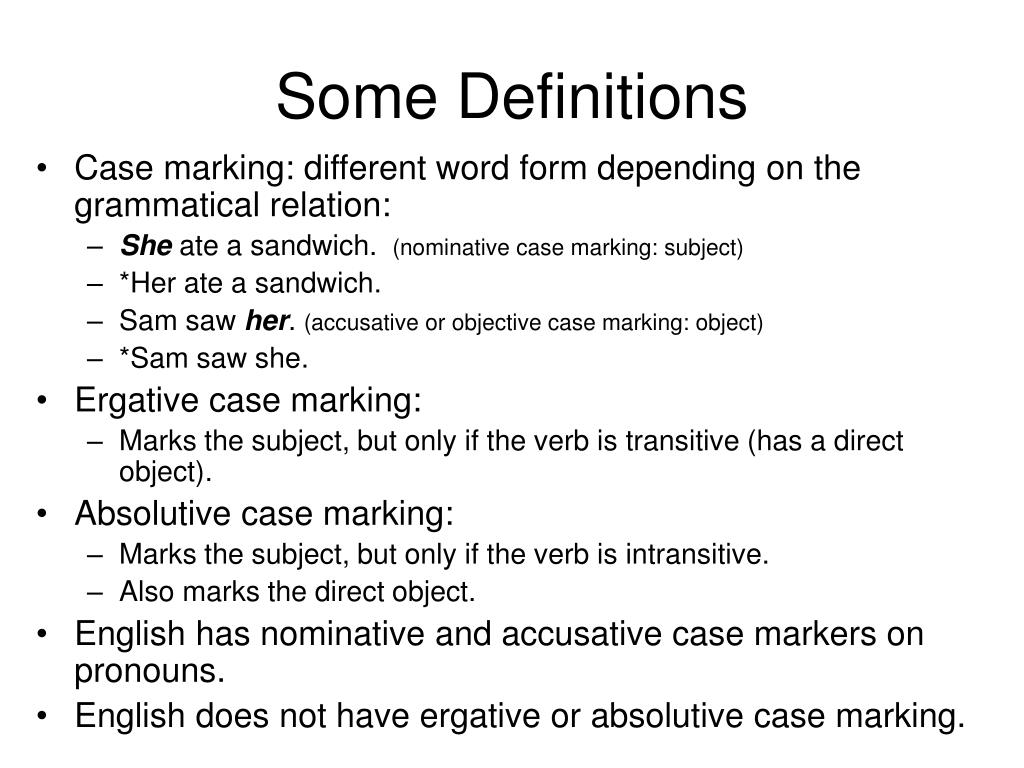 Some Definitions

• Case marking: different word form depending on the grammatical relation:
– She ate a sandwich. (nominative case marking: subject)
– *Her ate a sandwich.
– Sam saw her. (accusative or objective case marking: object)
– *Sam saw she.
• Ergative case marking:
– Marks the subject, but only if the verb is transitive (has a direct object).
• Absolutive case marking:
– Marks the subject, but only if the verb is intransitive.
– Also marks the direct object.
• English has nominative and accusative case markers on pronouns.
• English does not have ergative or absolutive case marking.